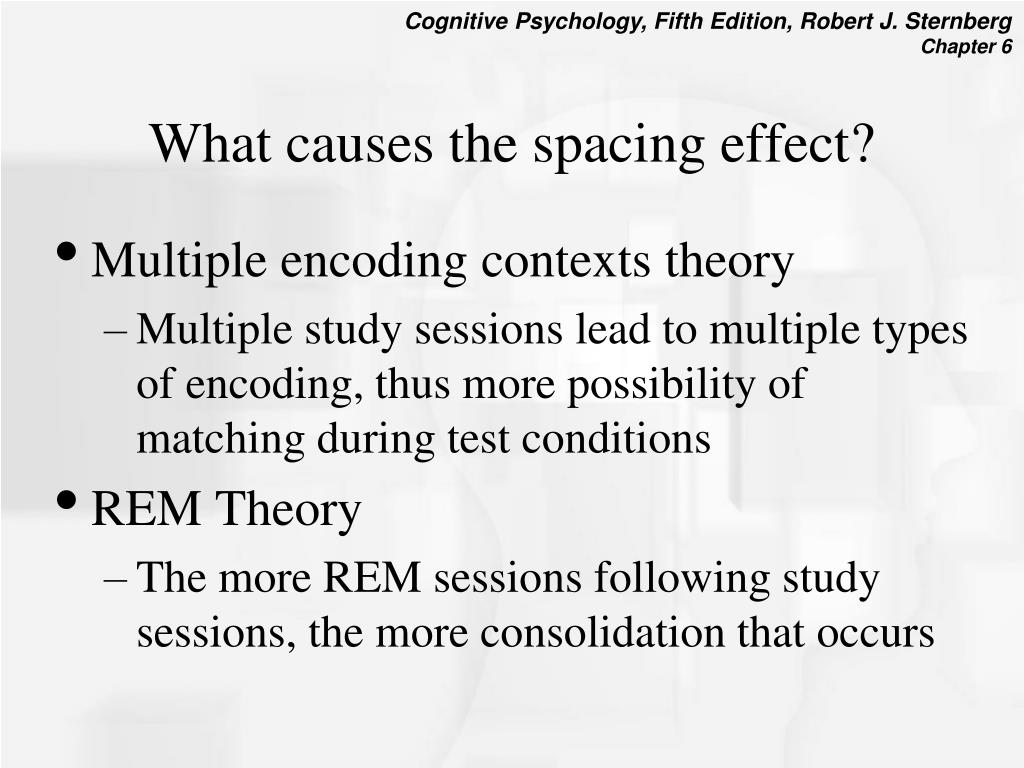 Cognitive Psychology, Fifth Edition, Robert J. Sternberg
Chapter 6

What causes the spacing effect?

• Multiple encoding contexts theory
– Multiple study sessions lead to multiple types of encoding, thus more possibility of matching during test conditions
• REM Theory
– The more REM sessions following study sessions, the more consolidation that occurs